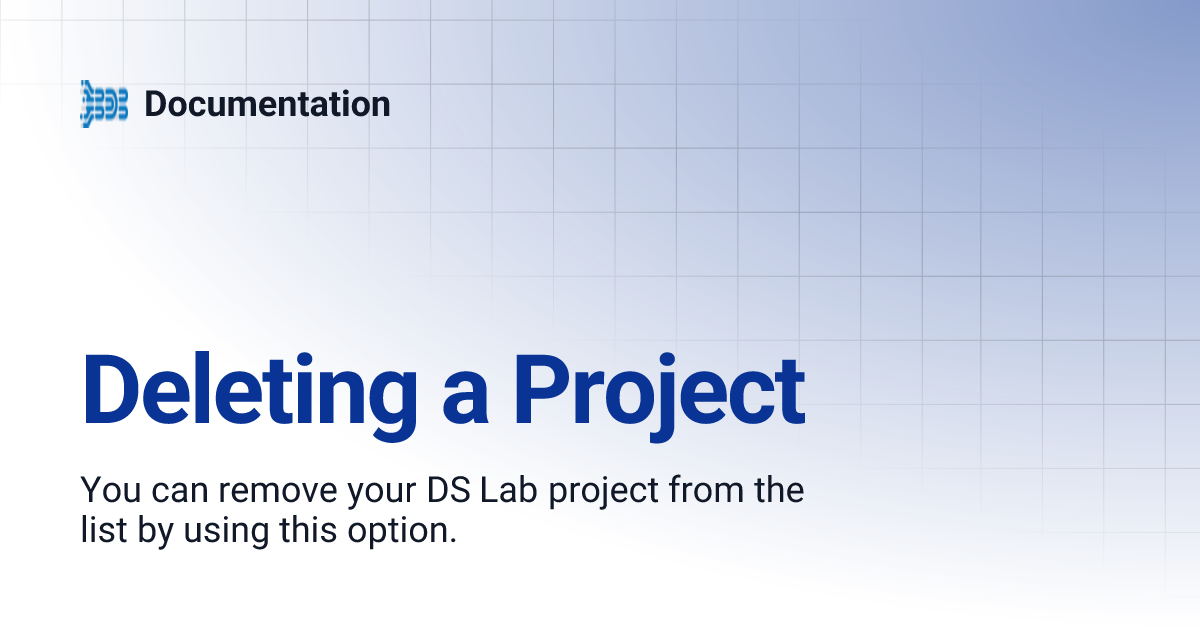 Documentation

Deleting a Project

You can remove your DS Lab project from the list by using this option.